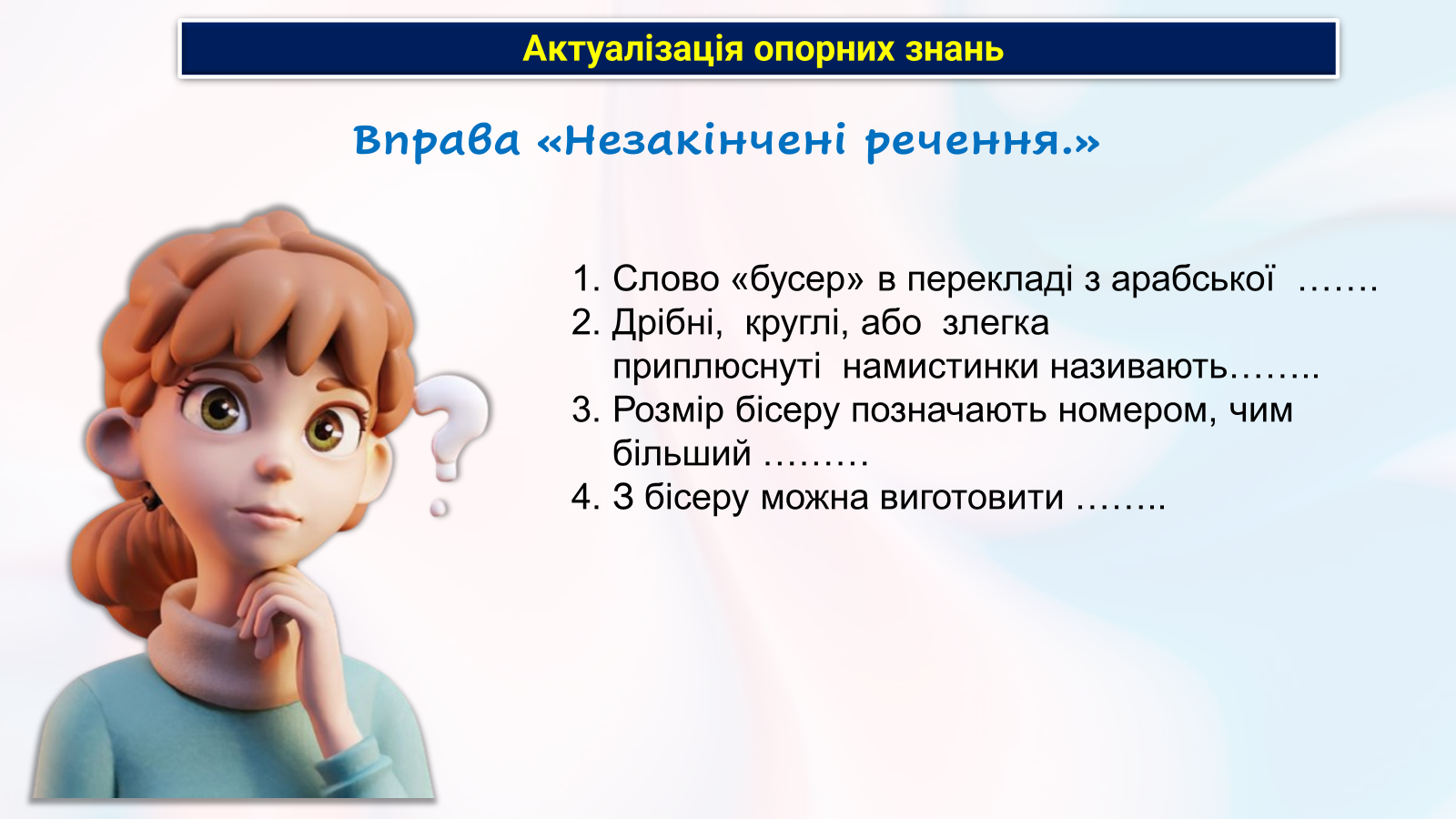 Актуалізація опорних знань

Вправа «Незакінчені речення.»

1. Слово «бусер» в перекладі з арабської …….
2. Дрібні, круглі, або злегка приплюснуті намистинки називають……..
3. Розмір бісеру позначають номером, чим більший ………
4. З бісеру можна виготовити ……..